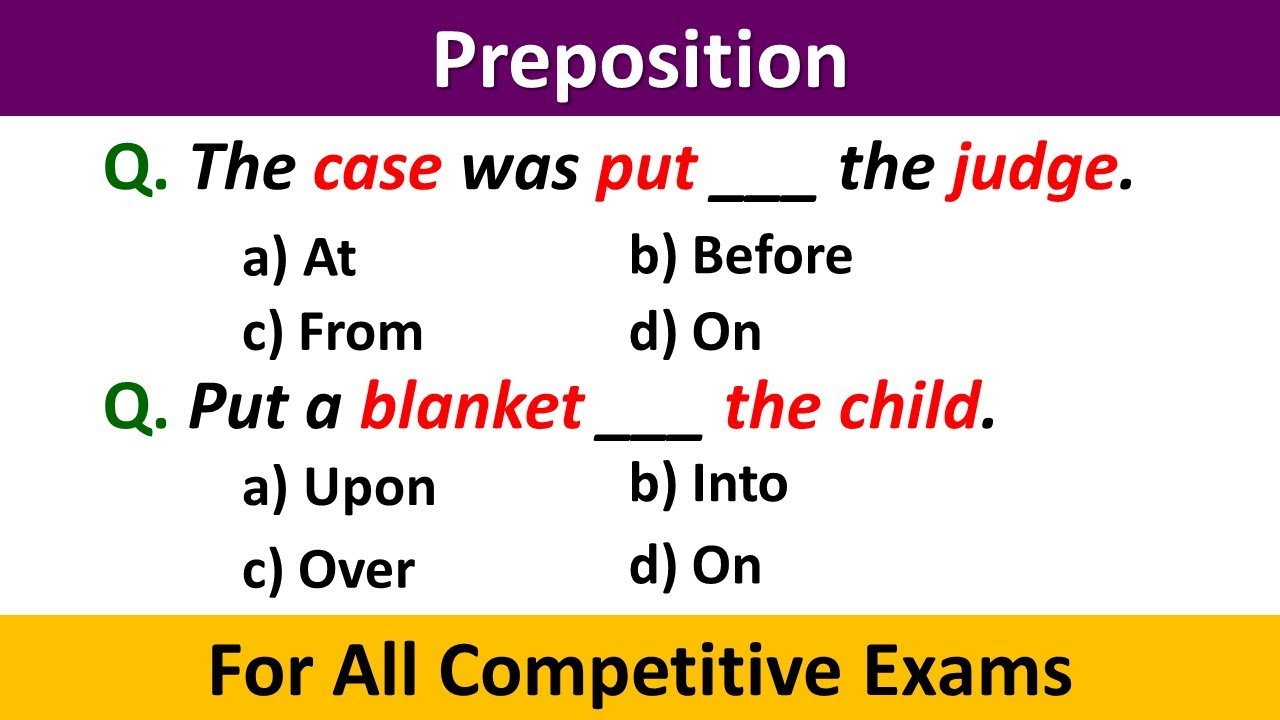 Preposition

Q. The case was put ___ the judge.

a) At
b) Before
c) From
d) On

Q. Put a blanket ___ the child.

a) Upon
b) Into
c) Over
d) On

For All Competitive Exams